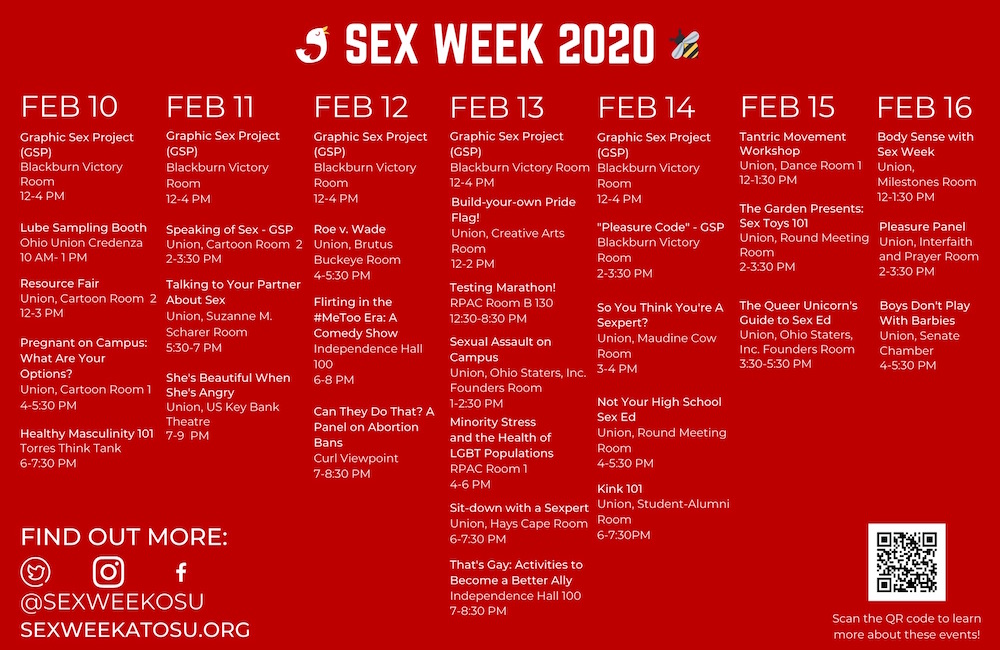 SEX WEEK 2020

FEB 10

Graphic Sex Project (GSP)
Blackburn Victory Room
12-4 PM

Lube Sampling Booth
Ohio Union Credenza
10 AM- 1 PM

Resource Fair
Union, Cartoon Room 2
12-3 PM

Pregnant on Campus: What Are Your Options?
Union, Cartoon Room 1
4-5:30 PM

Healthy Masculinity 101
Torres Think Tank
6-7:30 PM

FEB 11

Graphic Sex Project (GSP)
Blackburn Victory Room
12-4 PM

Speaking of Sex - GSP
Union, Cartoon Room 2
2-3:30 PM

Talking to Your Partner About Sex
Union, Suzanne M. Scharer Room
5:30-7 PM

She's Beautiful When She's Angry
Union, US Key Bank Theatre
7-9 PM

FEB 12

Graphic Sex Project (GSP)
Blackburn Victory Room
12-4 PM

Roe v. Wade
Union, Brutus Buckeye Room
4-5:30 PM

Flirting in the #MeToo Era: A Comedy Show
Independence Hall 100
6-8 PM

Can They Do That? A Panel on Abortion Bans
Curl Viewpoint
7-8:30 PM

FEB 13

Graphic Sex Project (GSP)
Blackburn Victory Room
12-4 PM

Build-your-own Pride Flag!
Union, Creative Arts Room
12-2 PM

Testing Marathon!
RPAC Room B 130
12:30-8:30 PM

Sexual Assault on Campus
Union, Ohio Staters, Inc. Founders Room
1-2:30 PM

Minority Stress and the Health of LGBT Populations
RPAC Room 1
4-6 PM

Sit-down with a Sexpert
Union, Hays Cape Room
6-7:30 PM

That's Gay: Activities to Become a Better Ally
Independence Hall 100
7-8:30 PM

FEB 14

Graphic Sex Project (GSP)
Blackburn Victory Room
12-4 PM

"Pleasure Code" - GSP
Blackburn Victory Room
2-3:30 PM

So You Think You're A Sexpert?
Union, Maudine Cow Room
3-4 PM

Not Your High School Sex Ed
Union, Round Meeting Room
4-5:30 PM

Kink 101
Union, Student-Alumni Room
6-7:30PM

FEB 15

Tantric Movement Workshop
Union, Dance Room 1
12-1:30 PM

The Garden Presents: Sex Toys 101
Union, Round Meeting Room
2-3:30 PM

The Queer Unicorn's Guide to Sex Ed
Union, Ohio Staters, Inc. Founders Room
3:30-5:30 PM

FEB 16

Body Sense with Sex Week
Union, Milestones Room
12-1:30 PM

Pleasure Panel
Union, Interfaith and Prayer Room
2-3:30 PM

Boys Don't Play With Barbies
Union, Senate Chamber
4-5:30 PM

FIND OUT MORE:
@SEXWEEKOSU
SEXWEEKATOSU.ORG

Scan the QR code to learn more about these events!